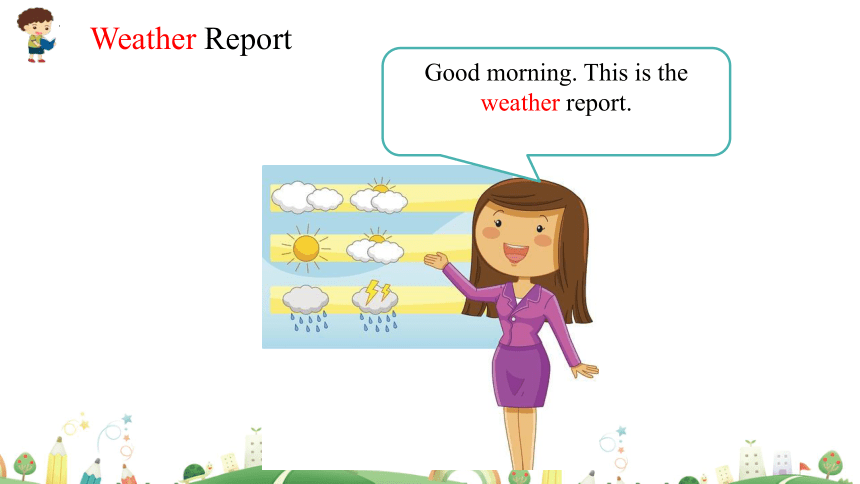 Weather Report

Good morning. This is the weather report.